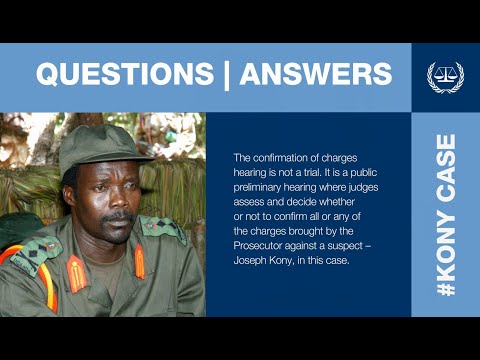 QUESTIONS | ANSWERS

The confirmation of charges hearing is not a trial. It is a public preliminary hearing where judges assess and decide whether or not to confirm all or any of the charges brought by the Prosecutor against a suspect – Joseph Kony, in this case.

#KONY CASE